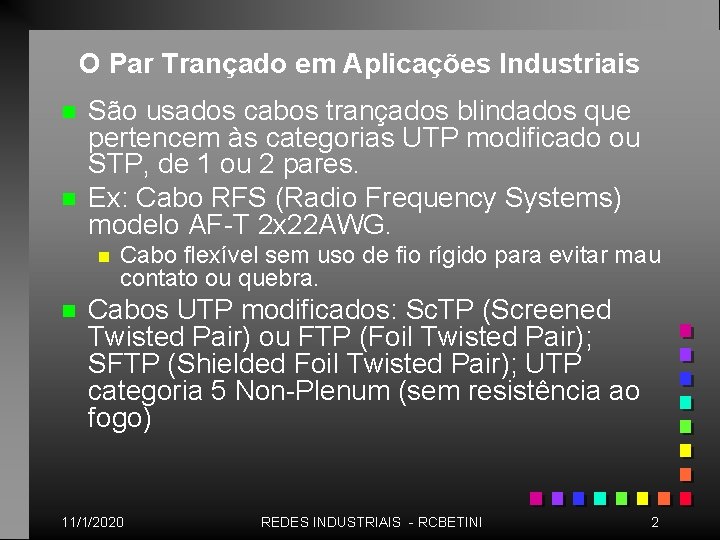 O Par Trançado em Aplicações Industriais

São usados cabos trançados blindados que pertencem às categorias UTP modificado ou STP, de 1 ou 2 pares.

Ex: Cabo RFS (Radio Frequency Systems) modelo AF-T 2x22AWG.

Cabo flexível sem uso de fio rígido para evitar mau contato ou quebra.

Cabos UTP modificados: ScTP (Screened Twisted Pair) ou FTP (Foil Twisted Pair); SFTP (Shielded Foil Twisted Pair); UTP categoria 5 Non-Plenum (sem resistência ao fogo)

11/1/2020 REDES INDUSTRIAIS - RCBETINI 2